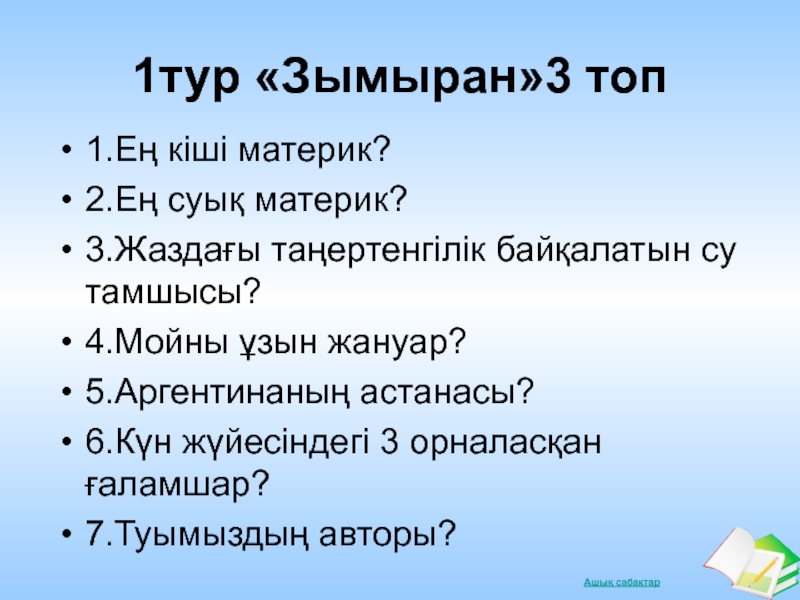 1тур «Зымыран»3 топ

• 1.Ең кіші материк?
• 2.Ең суық материк?
• 3.Жаздағы таңертенгілік байқалатын су тамшысы?
• 4.Мойны ұзын жануар?
• 5.Аргентинаның астанасы?
• 6.Күн жүйесіндегі 3 орналасқан ғаламшар?
• 7.Туымыздың авторы?

Ашық сабақтар